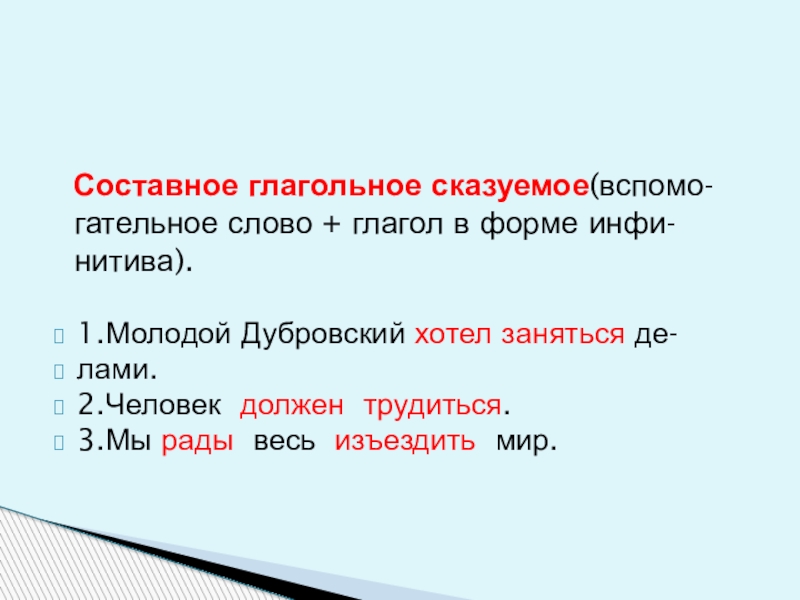 Составное глагольное сказуемое(вспомогательное слово + глагол в форме инфинитива).

1.Молодой Дубровский хотел заняться делами.
2.Человек должен трудиться.
3.Мы рады весь изъездить мир.